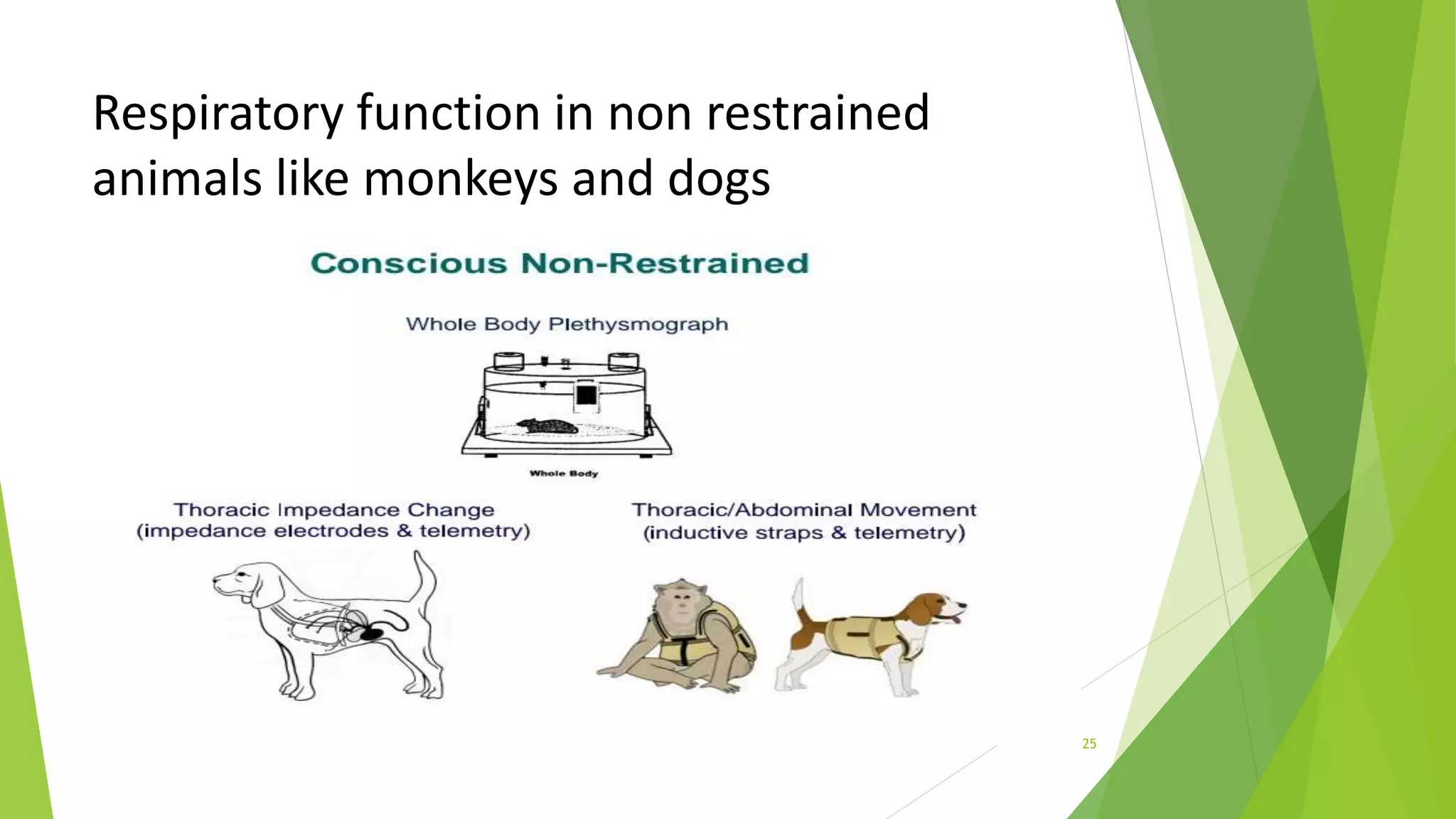 Respiratory function in non restrained animals like monkeys and dogs

Conscious Non-Restrained

Whole Body Plethysmograph

Whole Body

Thoracic Impedance Change
(impedance electrodes & telemetry)

Thoracic/Abdominal Movement
(inductive straps & telemetry)

25